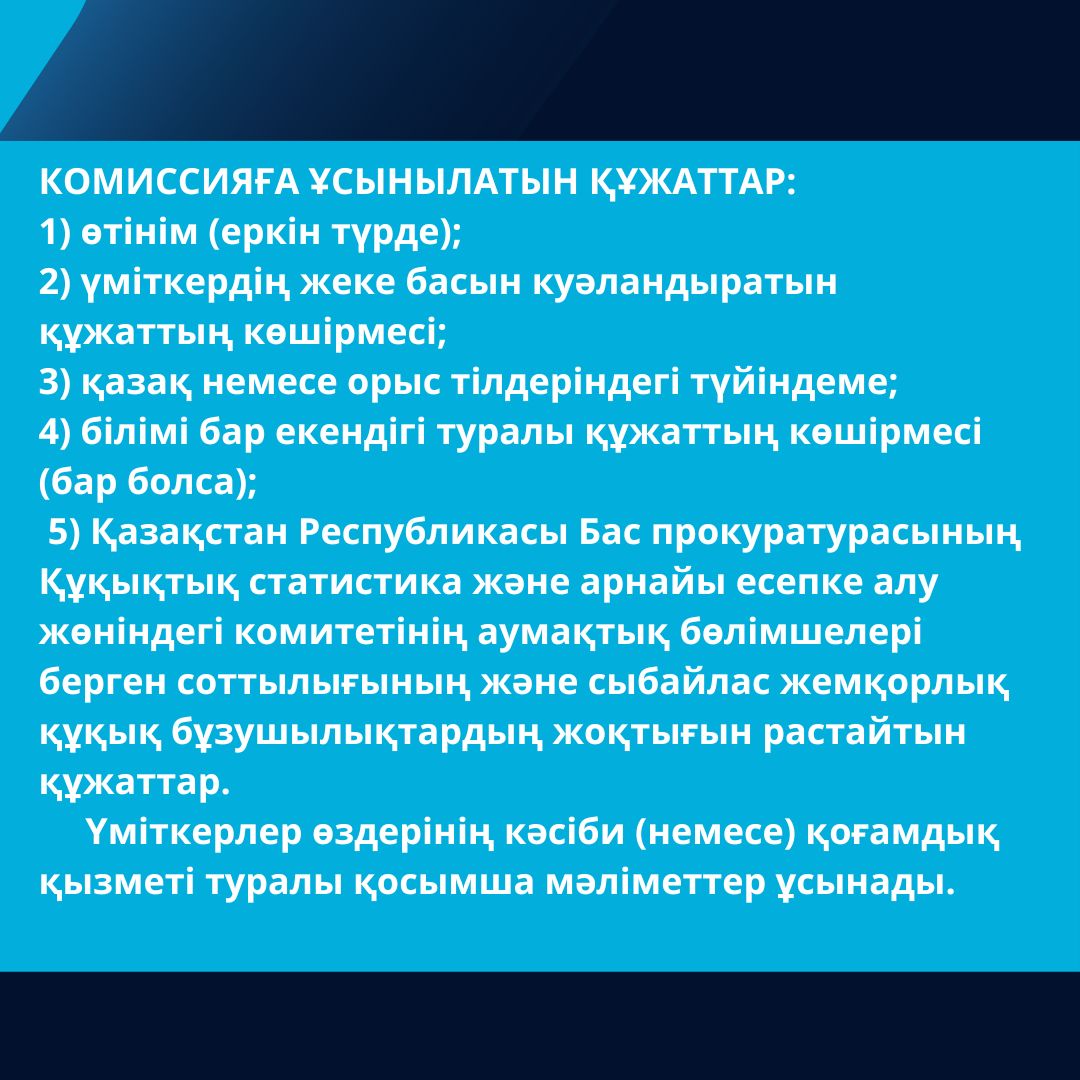 КОМИССИЯҒА ҰСЫНЫЛАТЫН ҚҰЖАТТАР:
1) өтінім (еркін түрде);
2) үміткердің жеке басын куәландыратын құжаттың көшірмесі;
3) қазақ немесе орыс тілдеріндегі түйіндеме;
4) білімі бар екендігі туралы құжаттың көшірмесі (бар болса);
5) Қазақстан Республикасы Бас прокуратурасының Құқықтық статистика және арнайы есепке алу жөніндегі комитетінің аумақтық бөлімшелері берген соттылығының және сыбайлас жемқорлық құқық бұзушылықтардың жоқтығын растайтын құжаттар.

Үміткерлер өздерінің кәсіби (немесе) қоғамдық қызметі туралы қосымша мәліметтер ұсынады.